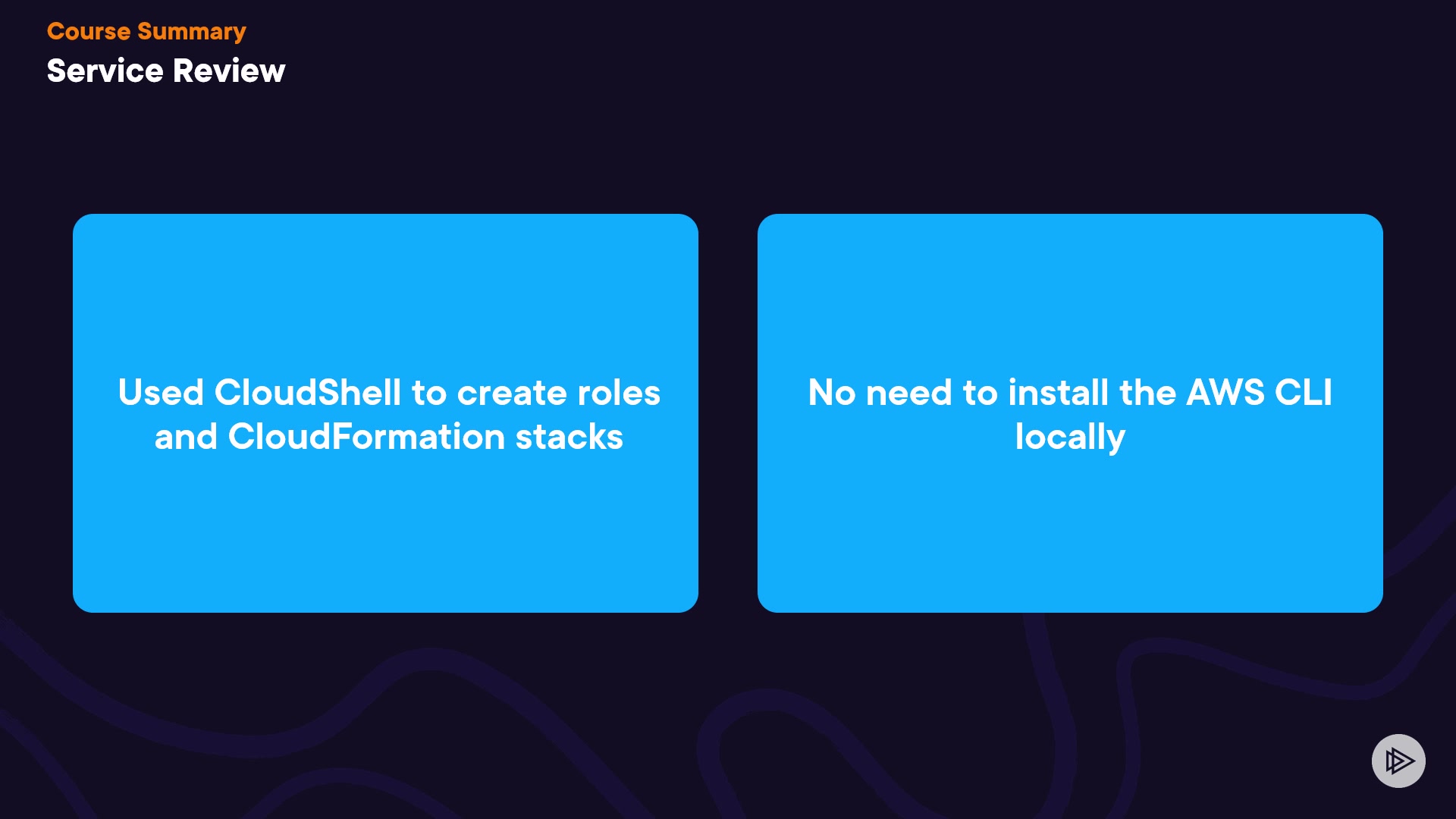 Course Summary
Service Review

Used CloudShell to create roles and CloudFormation stacks

No need to install the AWS CLI locally